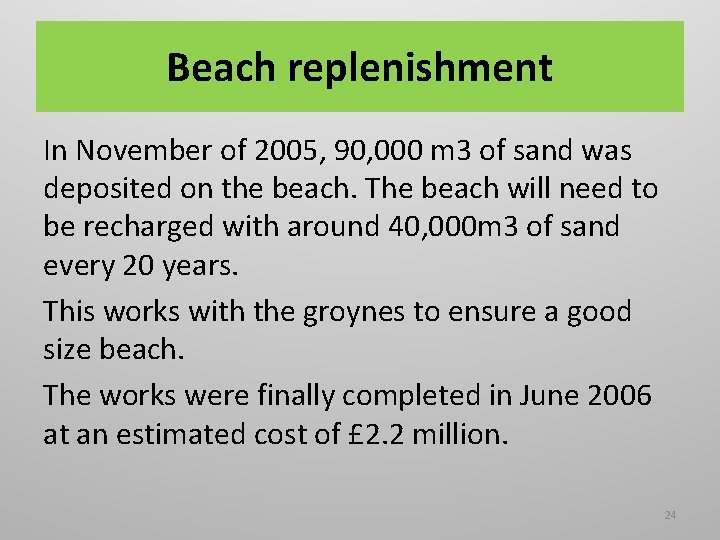 Beach replenishment

In November of 2005, 90,000 m3 of sand was deposited on the beach. The beach will need to be recharged with around 40,000m3 of sand every 20 years.

This works with the groynes to ensure a good size beach.

The works were finally completed in June 2006 at an estimated cost of £2.2 million.

24